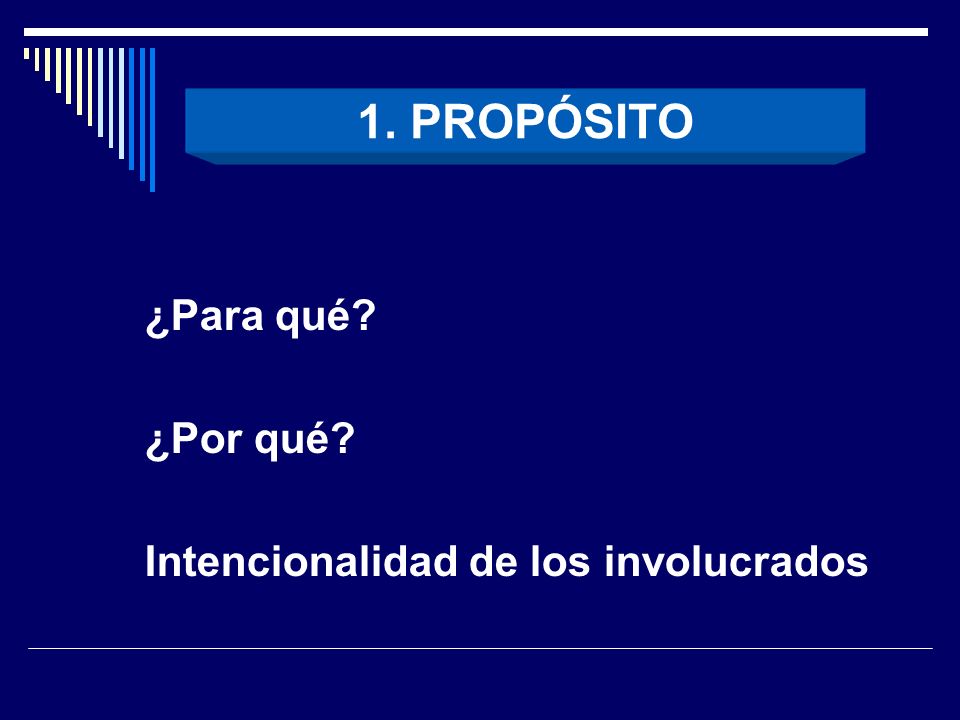 1. PROPÓSITO

¿Para qué?

¿Por qué?

Intencionalidad de los involucrados